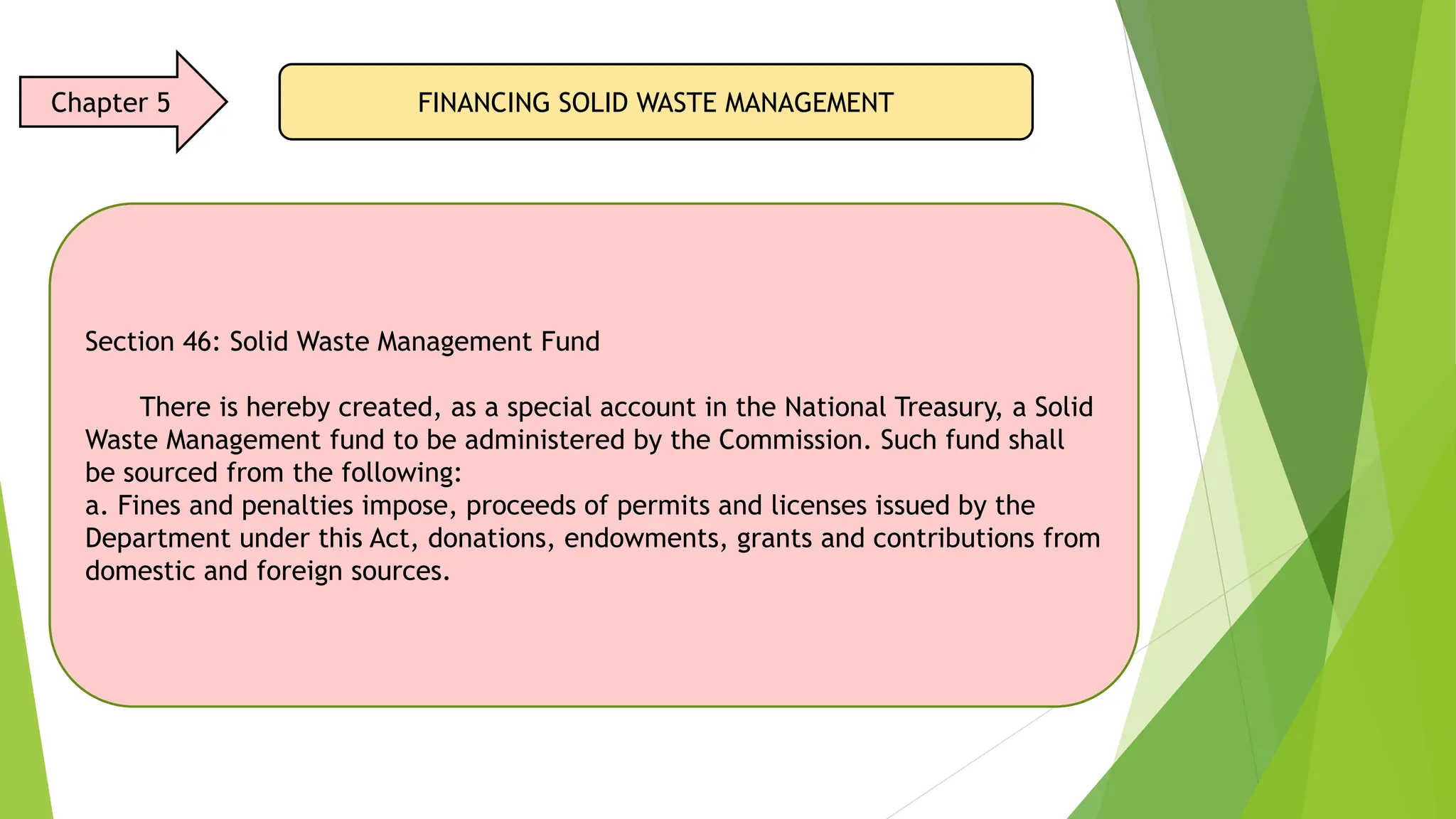 Chapter 5

FINANCING SOLID WASTE MANAGEMENT

Section 46: Solid Waste Management Fund

There is hereby created, as a special account in the National Treasury, a Solid Waste Management fund to be administered by the Commission. Such fund shall be sourced from the following:
a. Fines and penalties impose, proceeds of permits and licenses issued by the Department under this Act, donations, endowments, grants and contributions from domestic and foreign sources.